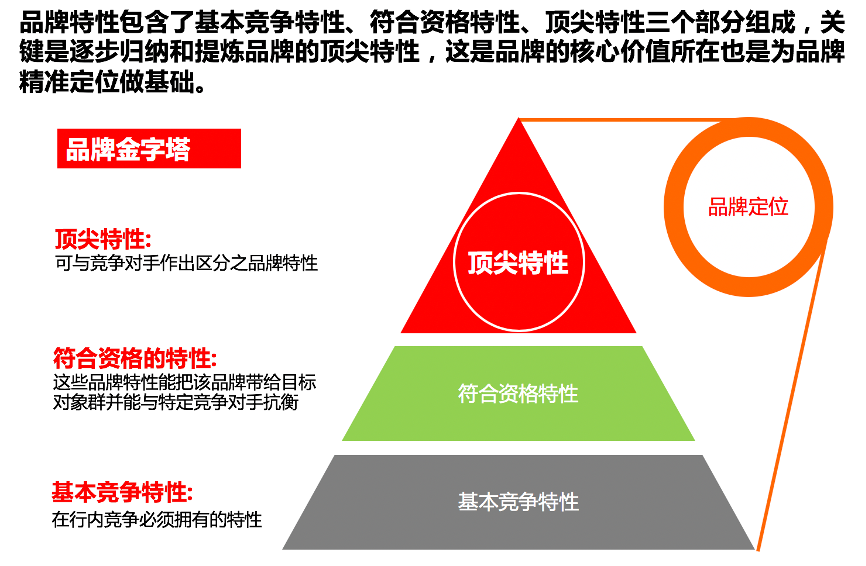 品牌特性包含了基本竞争特性、符合资格特性、顶尖特性三个部分组成，关键是逐步归纳和提炼品牌的顶尖特性，这是品牌的核心价值所在也是为品牌精准定位做基础。

品牌金字塔

顶尖特性:
可与竞争对手作出区分之品牌特性

符合资格的特性:
这些品牌特性能把该品牌带给目标对象群并能与特定竞争对手抗衡

基本竞争特性:
在行内竞争必须拥有的特性

顶尖特性

符合资格特性

基本竞争特性

品牌定位